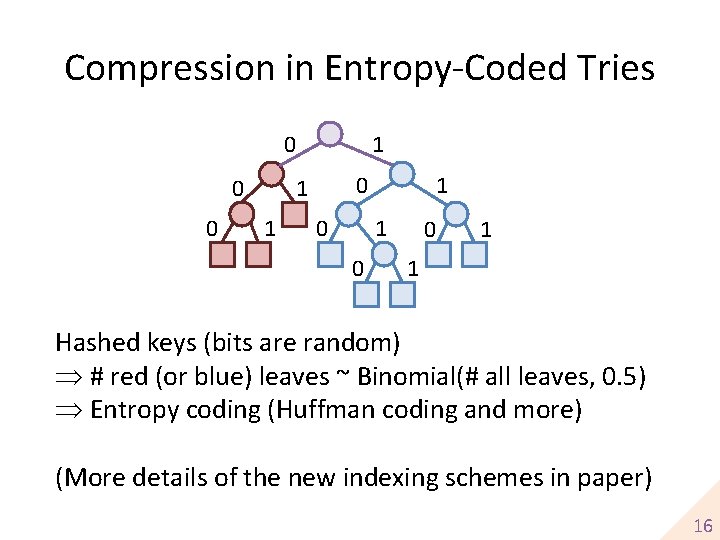 Compression in Entropy-Coded Tries

0 1
0 1 0 1
0 1 0 1 0 1
0 1

Hashed keys (bits are random)
$\Rightarrow$ # red (or blue) leaves ~ Binomial(# all leaves, 0.5)
$\Rightarrow$ Entropy coding (Huffman coding and more)

(More details of the new indexing schemes in paper)

16